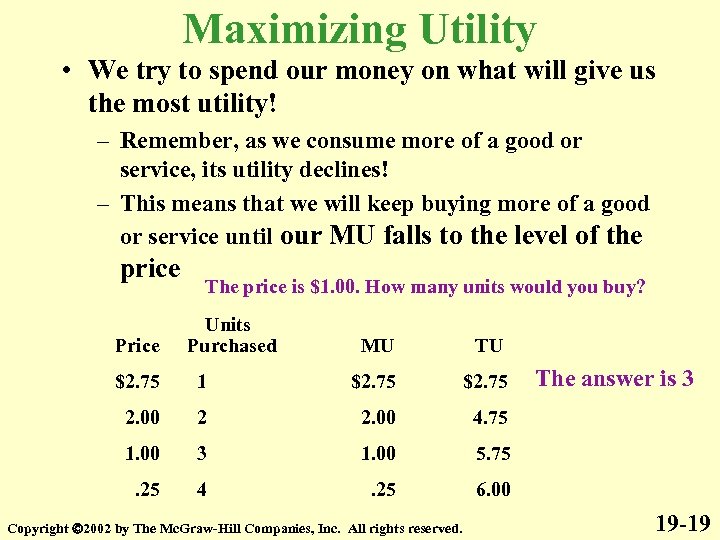 Maximizing Utility

• We try to spend our money on what will give us the most utility!

– Remember, as we consume more of a good or service, its utility declines!

– This means that we will keep buying more of a good or service until our MU falls to the level of the price

The price is \$1.00. How many units would you buy?

| Price | Units Purchased | MU | TU |
|---|---|---|---|
| \$2.75 | 1 | \$2.75 | \$2.75 |
| 2.00 | 2 | 2.00 | 4.75 |
| 1.00 | 3 | 1.00 | 5.75 |
| .25 | 4 | .25 | 6.00 |

The answer is 3

Copyright ©2002 by The McGraw-Hill Companies, Inc. All rights reserved.

19-19